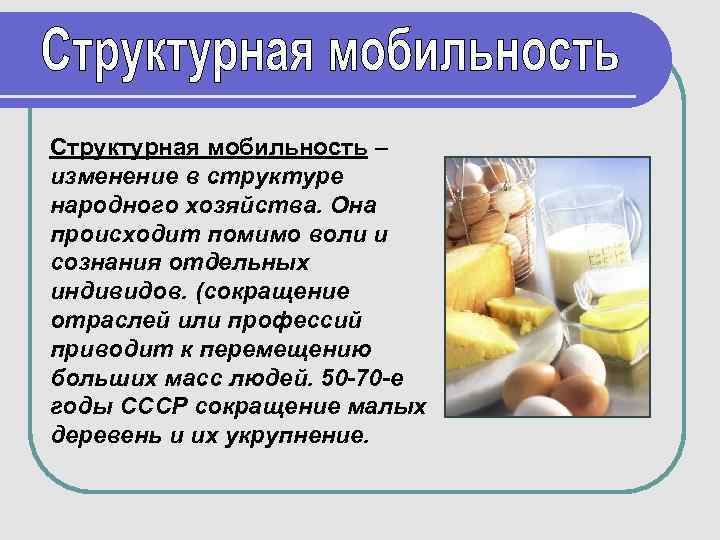 Структурная мобильность

Структурная мобильность – изменение в структуре народного хозяйства. Она происходит помимо воли и сознания отдельных индивидов. (сокращение отраслей или профессий приводит к перемещению больших масс людей. 50-70-е годы СССР сокращение малых деревень и их укрупнение.